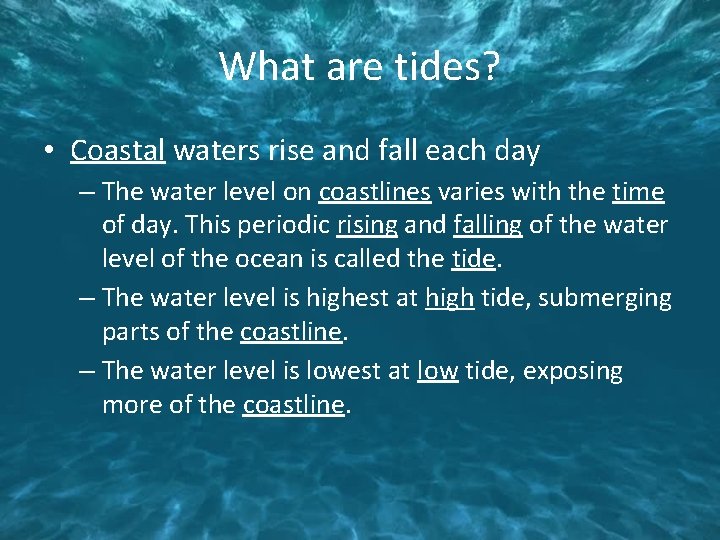 What are tides?

• Coastal waters rise and fall each day

– The water level on coastlines varies with the time of day. This periodic rising and falling of the water level of the ocean is called the tide.

– The water level is highest at high tide, submerging parts of the coastline.

– The water level is lowest at low tide, exposing more of the coastline.